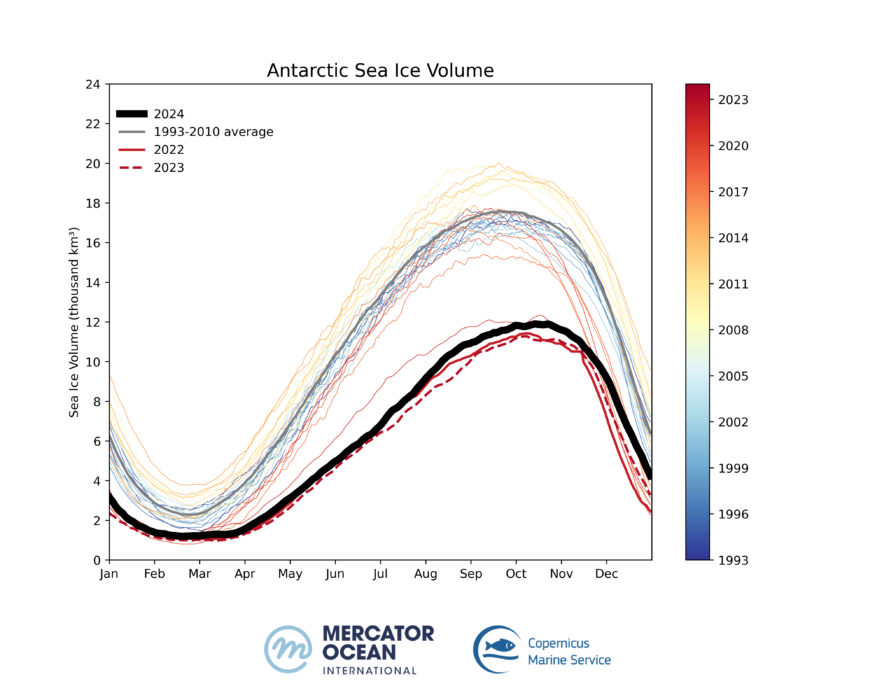 Antarctic Sea Ice Volume

2024
1993-2010 average
2022
2023

Sea Ice Volume (thousand km³)

24
22
20
18
16
14
12
10
8
6
4
2
0

Jan Feb Mar Apr May Jun Jul Aug Sep Oct Nov Dec

2023
2020
2017
2014
2011
2008
2005
2002
1999
1996
1993

MERCATOR OCEAN INTERNATIONAL

Copernicus Marine Service